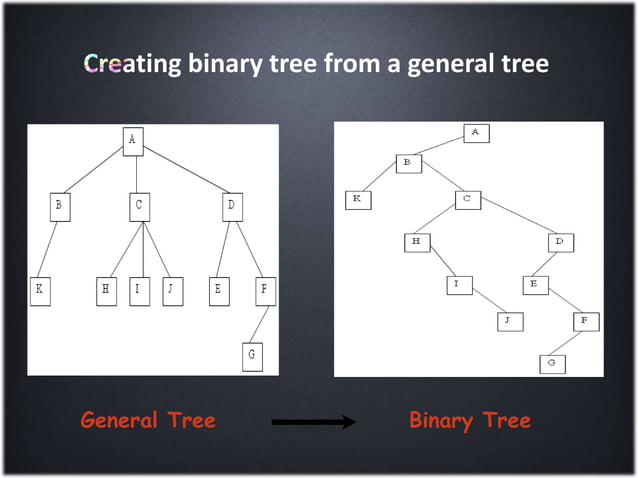 Creating binary tree from a general tree

A
B C D
K H I J E F
G

A
B
K C
H D
I E
J F
G

General Tree

Binary Tree